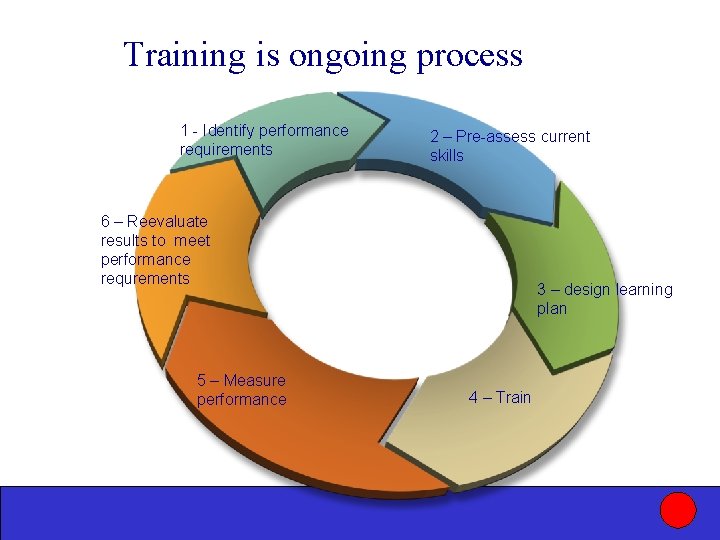 Training is ongoing process

1 - Identify performance requirements

2 – Pre-assess current skills

3 – design learning plan

4 – Train

5 – Measure performance

6 – Reevaluate results to meet performance requrements